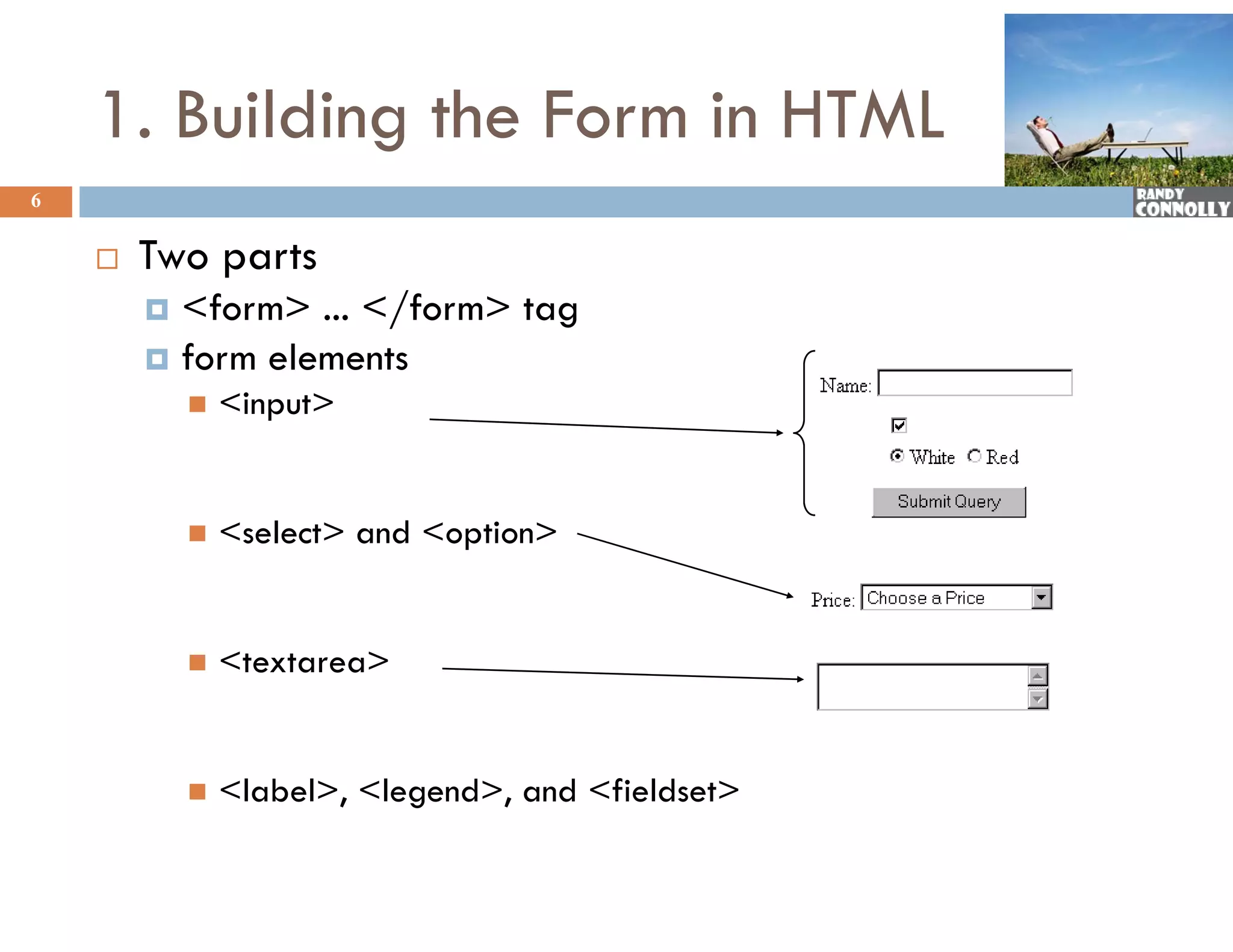 1. Building the Form in HTML

6

RANDY CONNOLLY

Two parts

<form> ... </form> tag

form elements

<input>

Name:

White Red

Submit Query

<select> and <option>

Price: Choose a Price

<textarea>

<label>, <legend>, and <fieldset>